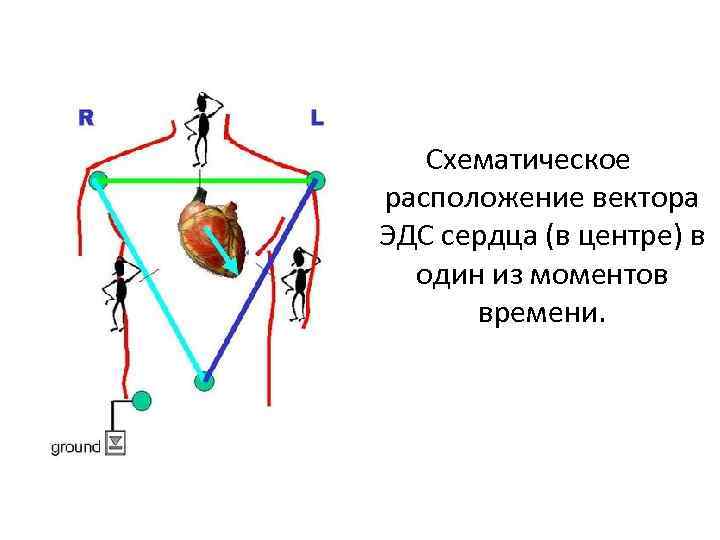 R

L

ground

Схематическое расположение вектора ЭДС сердца (в центре) в один из моментов времени.